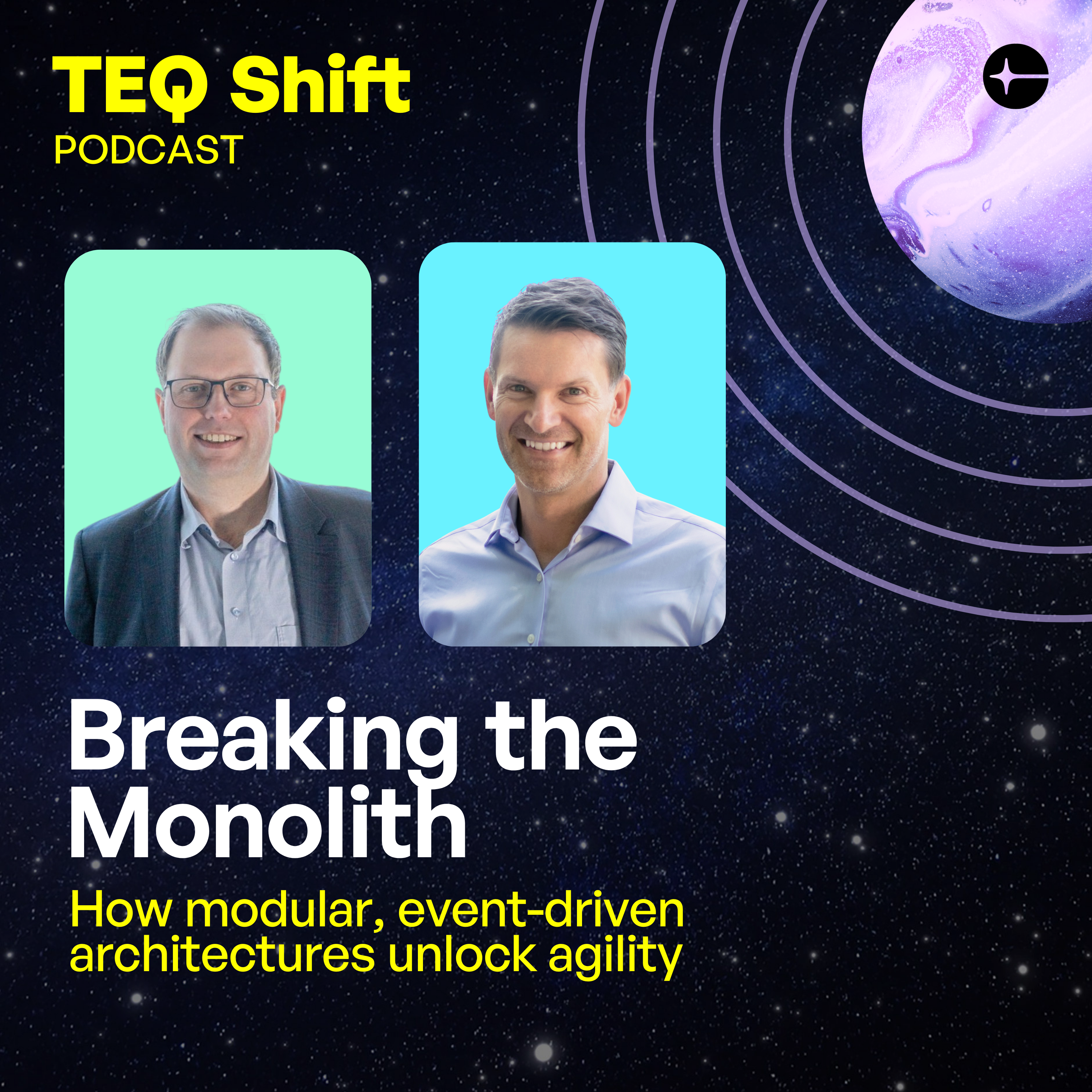 TEQ Shift
PODCAST

Breaking the Monolith

How modular, event-driven architectures unlock agility